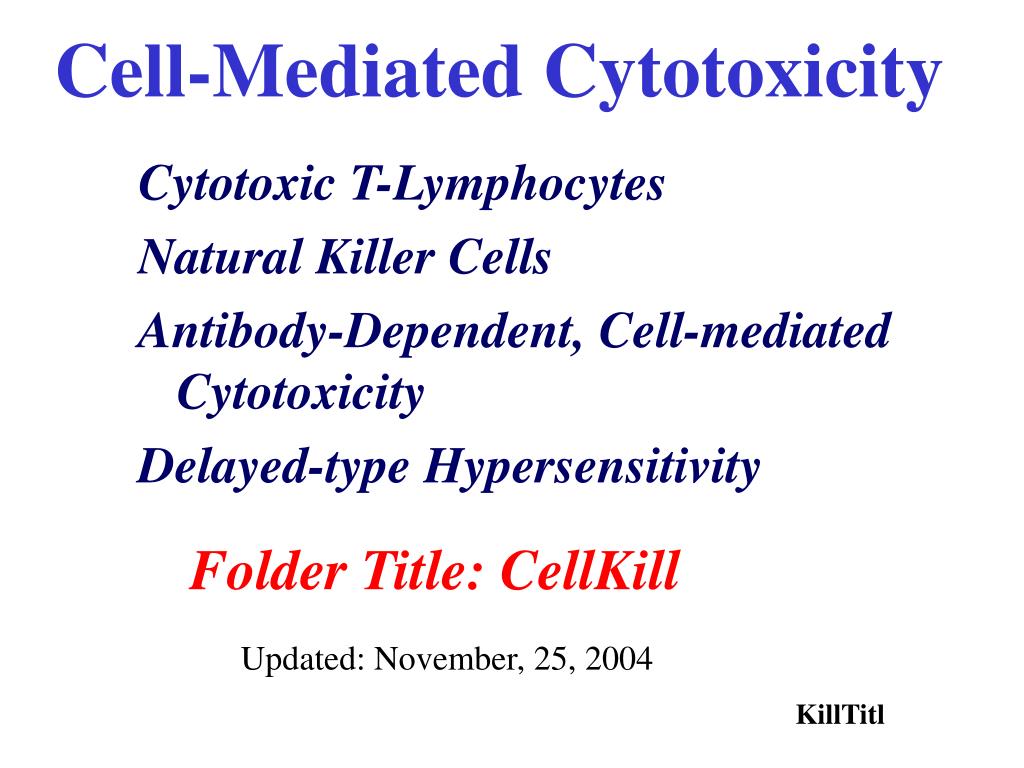 Cell-Mediated Cytotoxicity

Cytotoxic T-Lymphocytes

Natural Killer Cells

Antibody-Dependent, Cell-mediated Cytotoxicity

Delayed-type Hypersensitivity

Folder Title: CellKill

Updated: November, 25, 2004

KillTitl